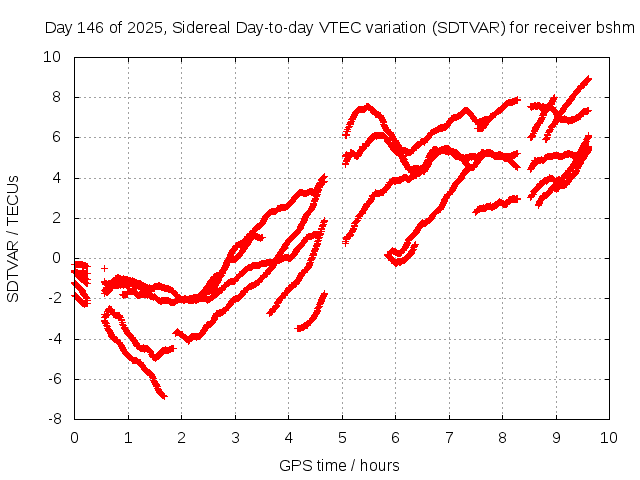 Day 146 of 2025, Sidereal Day-to-day VTEC variation (SDTVAR) for receiver bshm

SDTVAR / TECUs

10
8
6
4
2
0
-2
-4
-6
-8

0 1 2 3 4 5 6 7 8 9 10

GPS time / hours